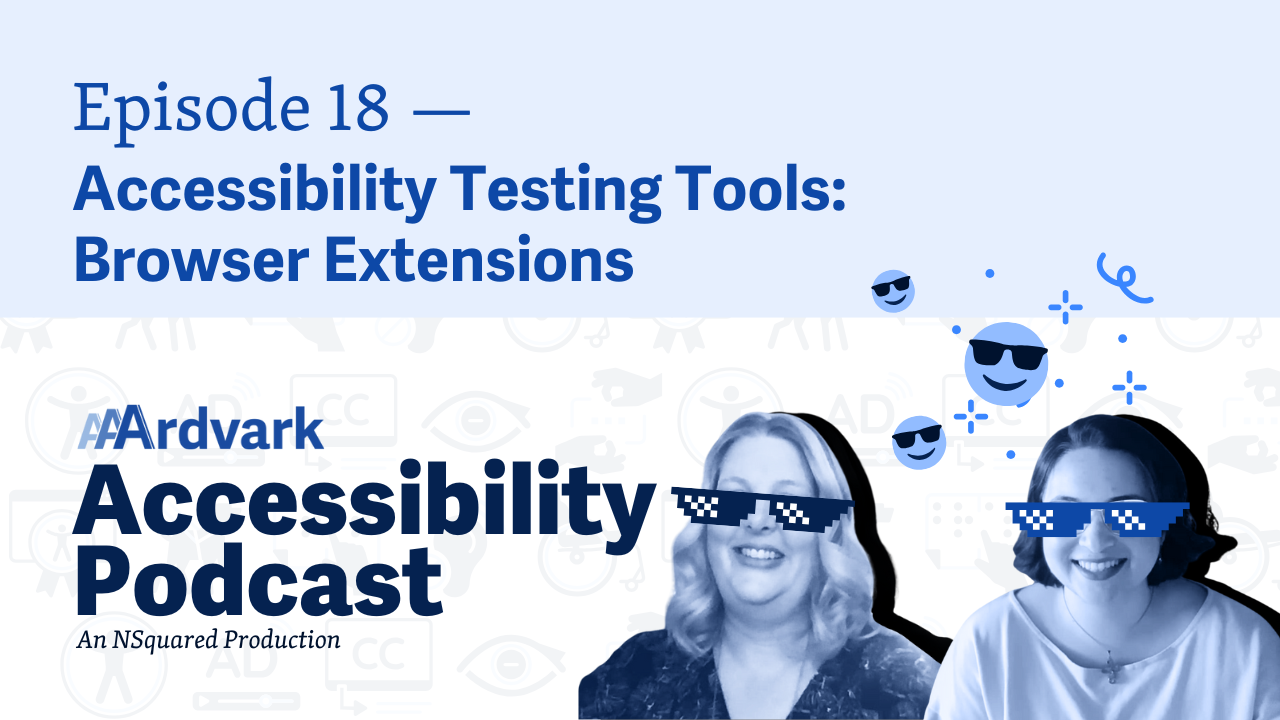 Episode 18 —
Accessibility Testing Tools: Browser Extensions

AArdvark
Accessibility Podcast
An NSquared Production